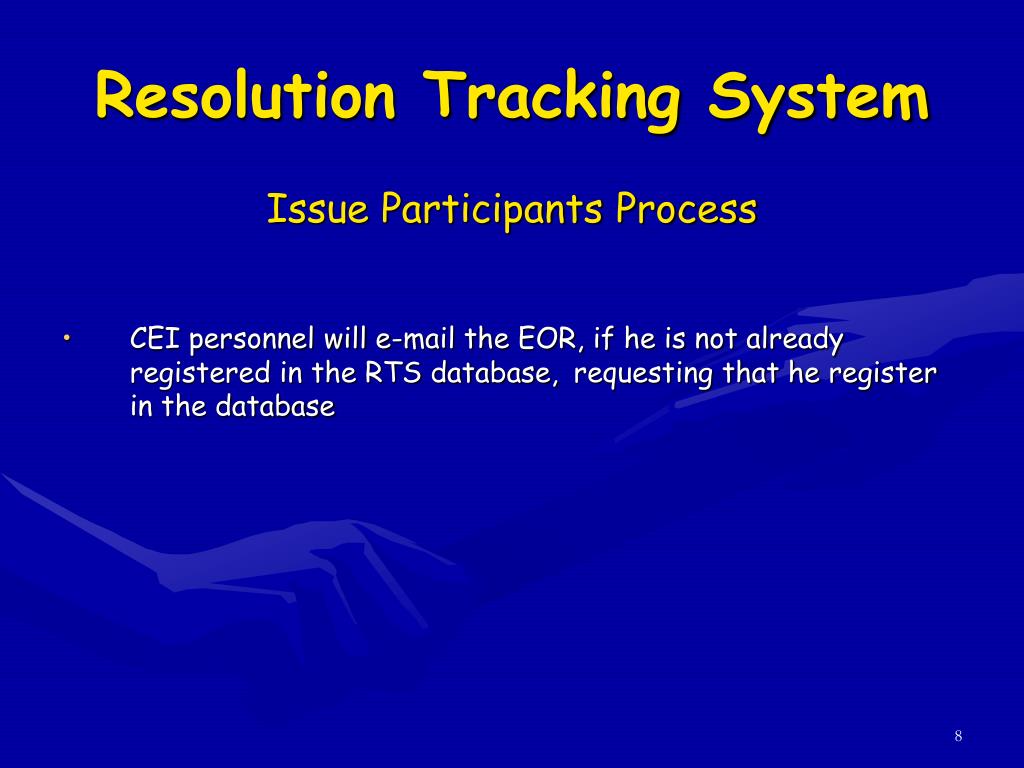 Resolution Tracking System

Issue Participants Process

• CEI personnel will e-mail the EOR, if he is not already registered in the RTS database, requesting that he register in the database

8